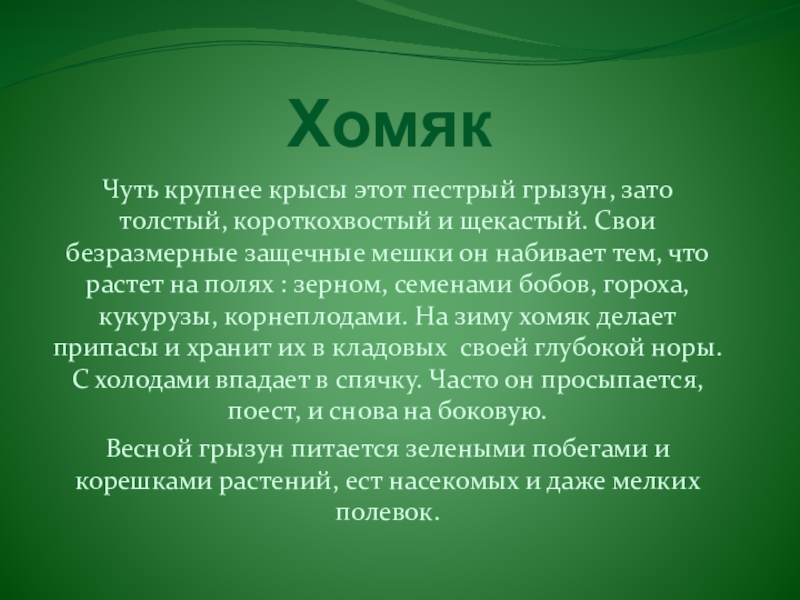 Хомяк

Чуть крупнее крысы этот пестрый грызун, зато толстый, короткохвостый и щекастый. Свои безразмерные защечные мешки он набивает тем, что растет на полях : зерном, семенами бобов, гороха, кукурузы, корнеплодами. На зиму хомяк делает припасы и хранит их в кладовых своей глубокой норы. С холодами впадает в спячку. Часто он просыпается, поест, и снова на боковую.

Весной грызун питается зелеными побегами и корешками растений, ест насекомых и даже мелких полевок.